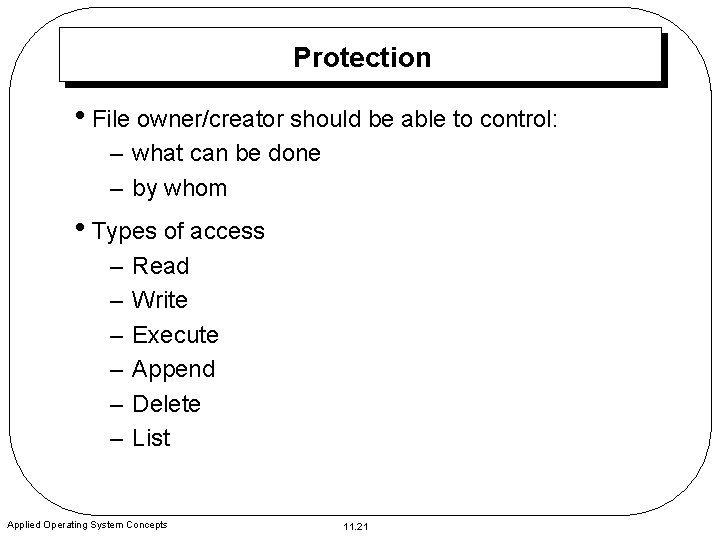 Protection

• File owner/creator should be able to control:
– what can be done
– by whom

• Types of access
– Read
– Write
– Execute
– Append
– Delete
– List

Applied Operating System Concepts

11.21